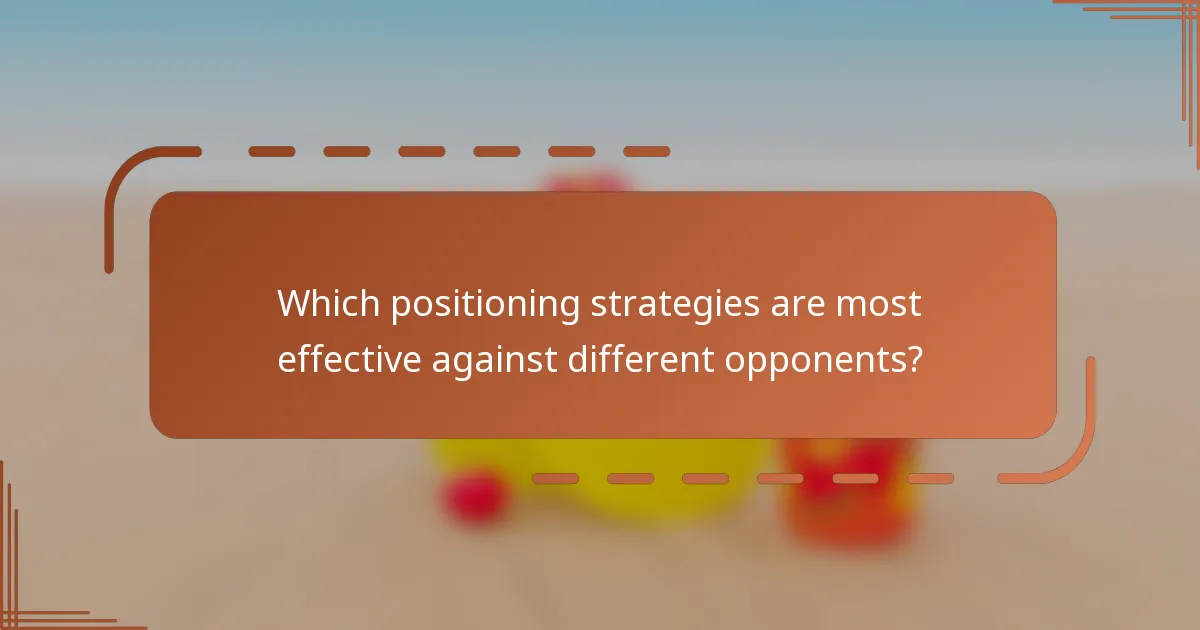 Which positioning strategies are most effective against different opponents?